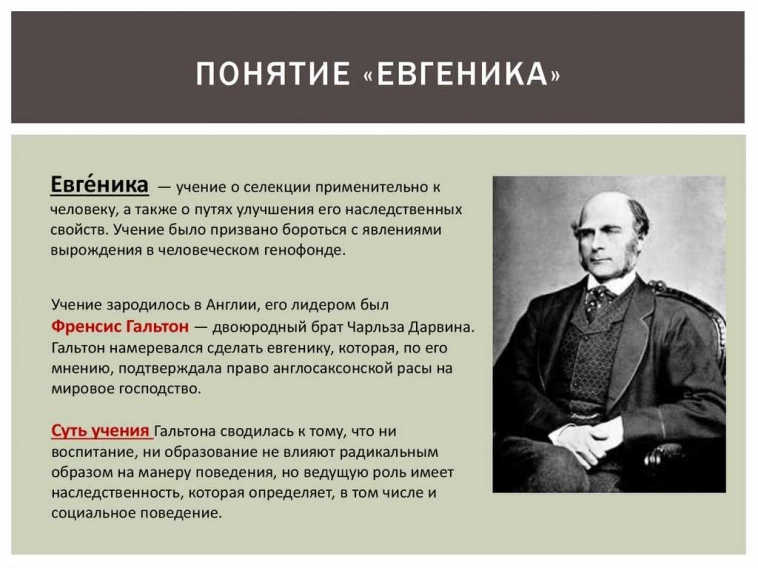 ПОНЯТИЕ «ЕВГЕНИКА»

Евге́ника — учение о селекции применительно к человеку, а также о путях улучшения его наследственных свойств. Учение было призвано бороться с явлениями вырождения в человеческом генофонде.

Учение зародилось в Англии, его лидером был Френсис Гальтон — двоюродный брат Чарльза Дарвина. Гальтон намеревался сделать евгенику, которая, по его мнению, подтверждала право англосаксонской расы на мировое господство.

Суть учения Гальтона сводилась к тому, что ни воспитание, ни образование не влияют радикальным образом на манеру поведения, но ведущую роль имеет наследственность, которая определяет, в том числе и социальное поведение.